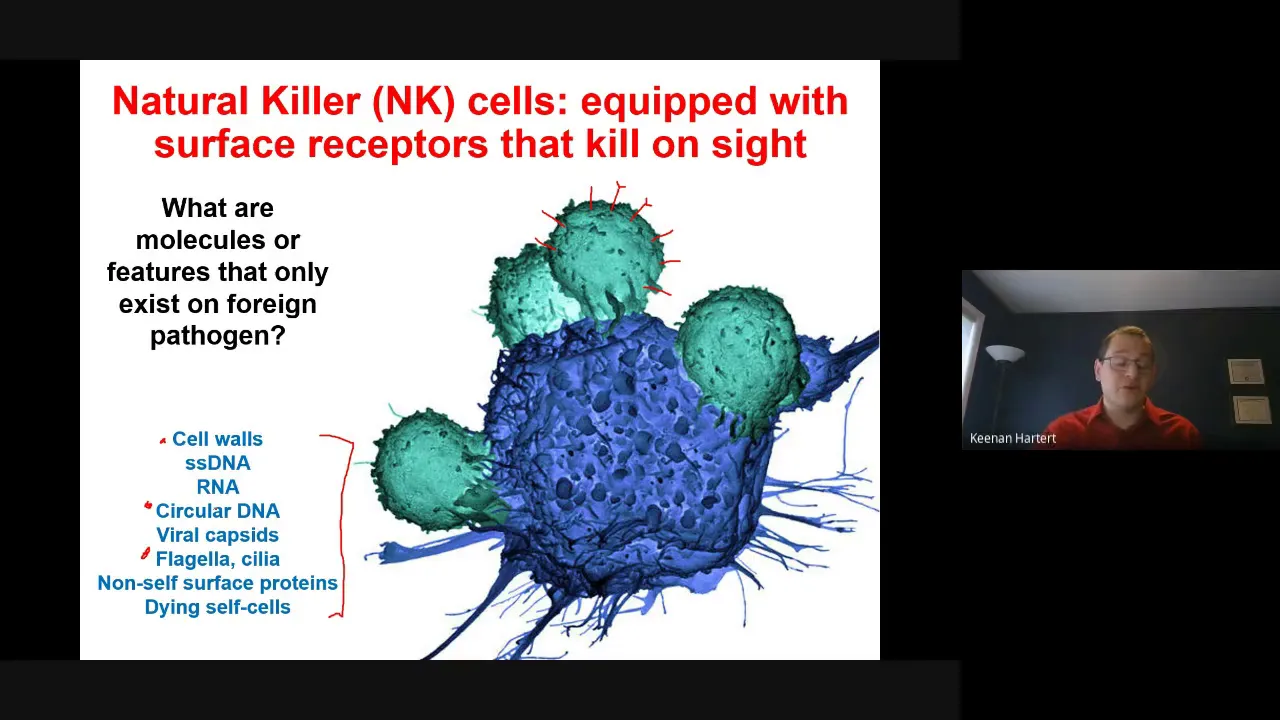 Natural Killer (NK) cells: equipped with surface receptors that kill on sight

What are molecules or features that only exist on foreign pathogen?

Cell walls
ssDNA
RNA
Circular DNA
Viral capsids
Flagella, cilia
Non-self surface proteins
Dying self-cells

Keenan Hartert